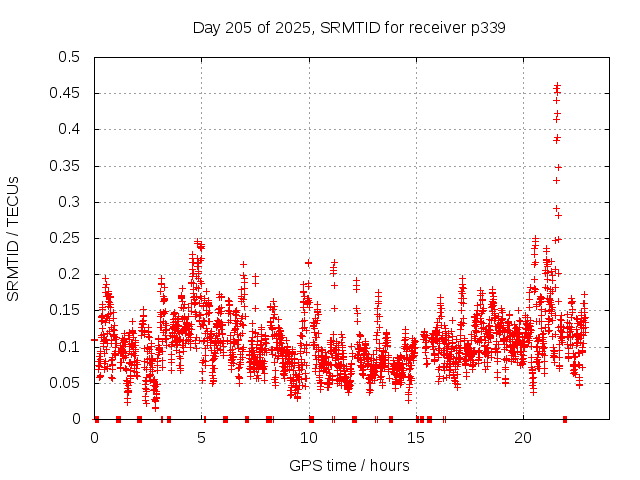 Day 205 of 2025, SRMTID for receiver p339

SRMTID / TECUs

0.5
0.45
0.4
0.35
0.3
0.25
0.2
0.15
0.1
0.05
0

0
5
10
15
20

GPS time / hours